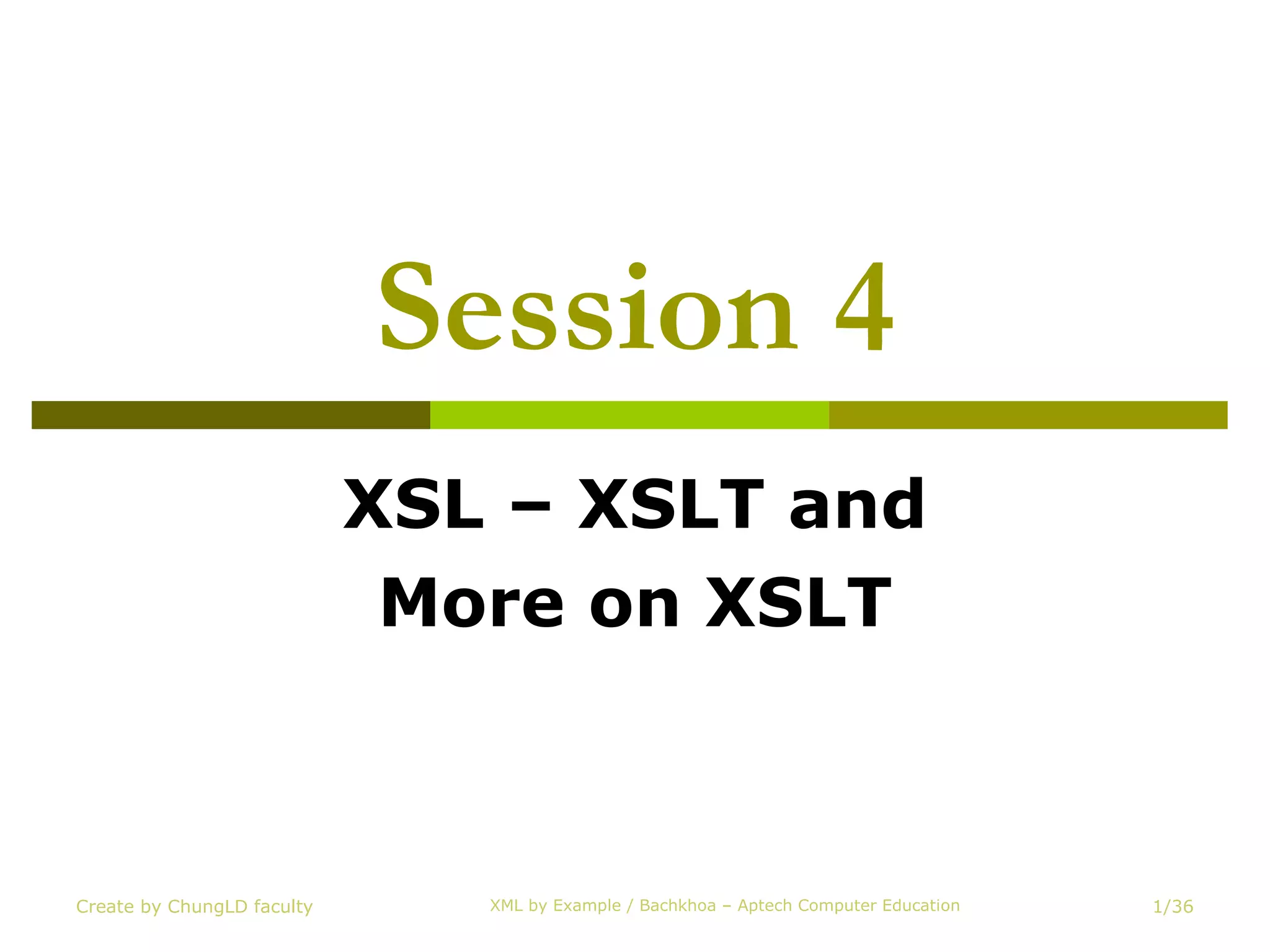 Session 4

XSL – XSLT and More on XSLT

Create by ChungLD faculty

XML by Example / Bachkhoa – Aptech Computer Education

1/36